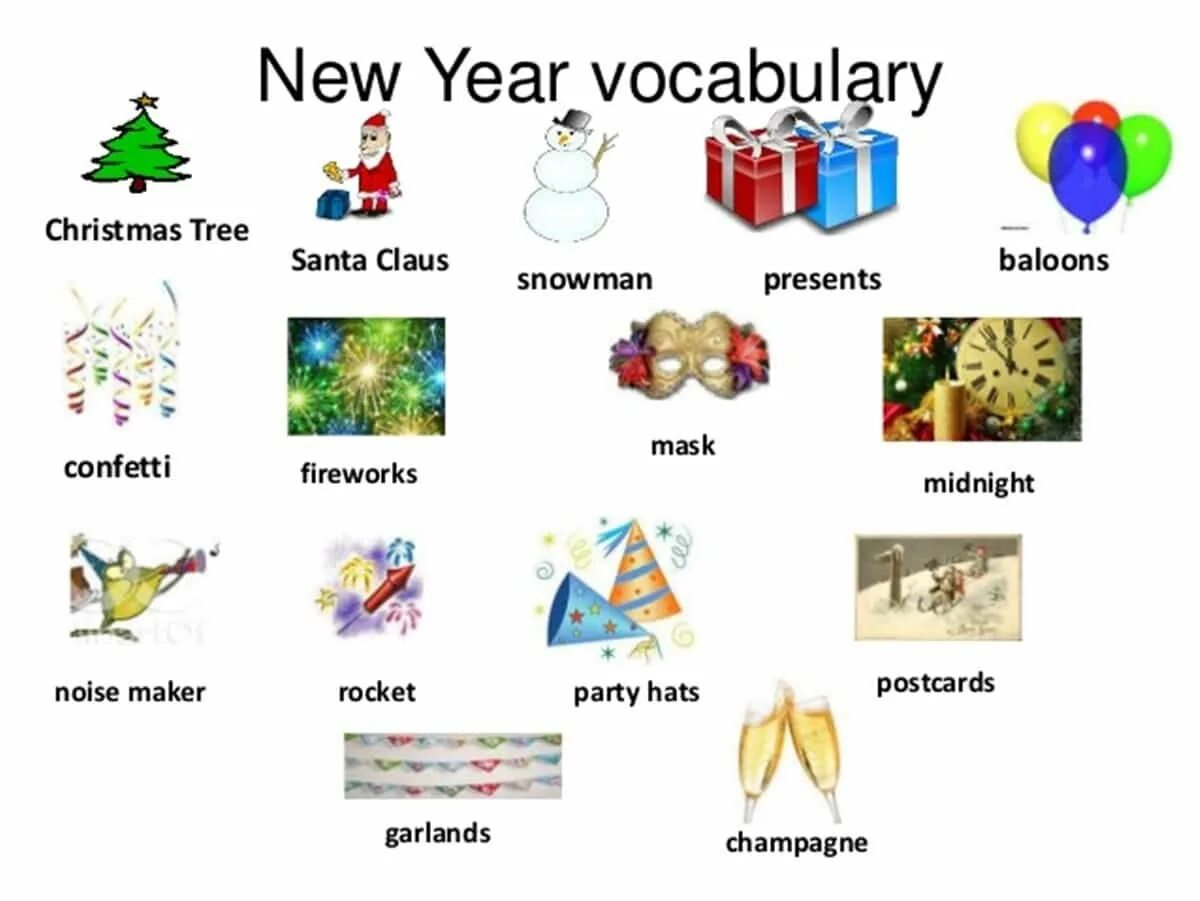 New Year vocabulary

Christmas Tree

Santa Claus

snowman

presents

baloons

confetti

fireworks

mask

midnight

noise maker

rocket

party hats

postcards

garlands

champagne